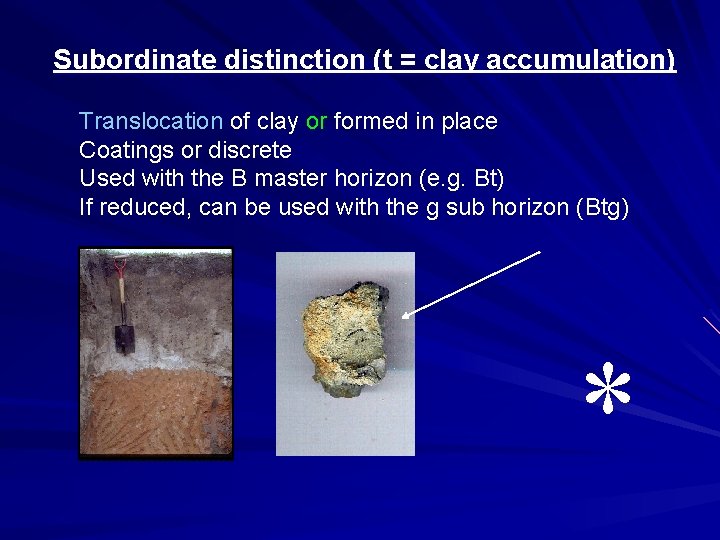 Subordinate distinction (t = clay accumulation)

Translocation of clay or formed in place
Coatings or discrete
Used with the B master horizon (e.g. Bt)
If reduced, can be used with the g sub horizon (Btg)

*